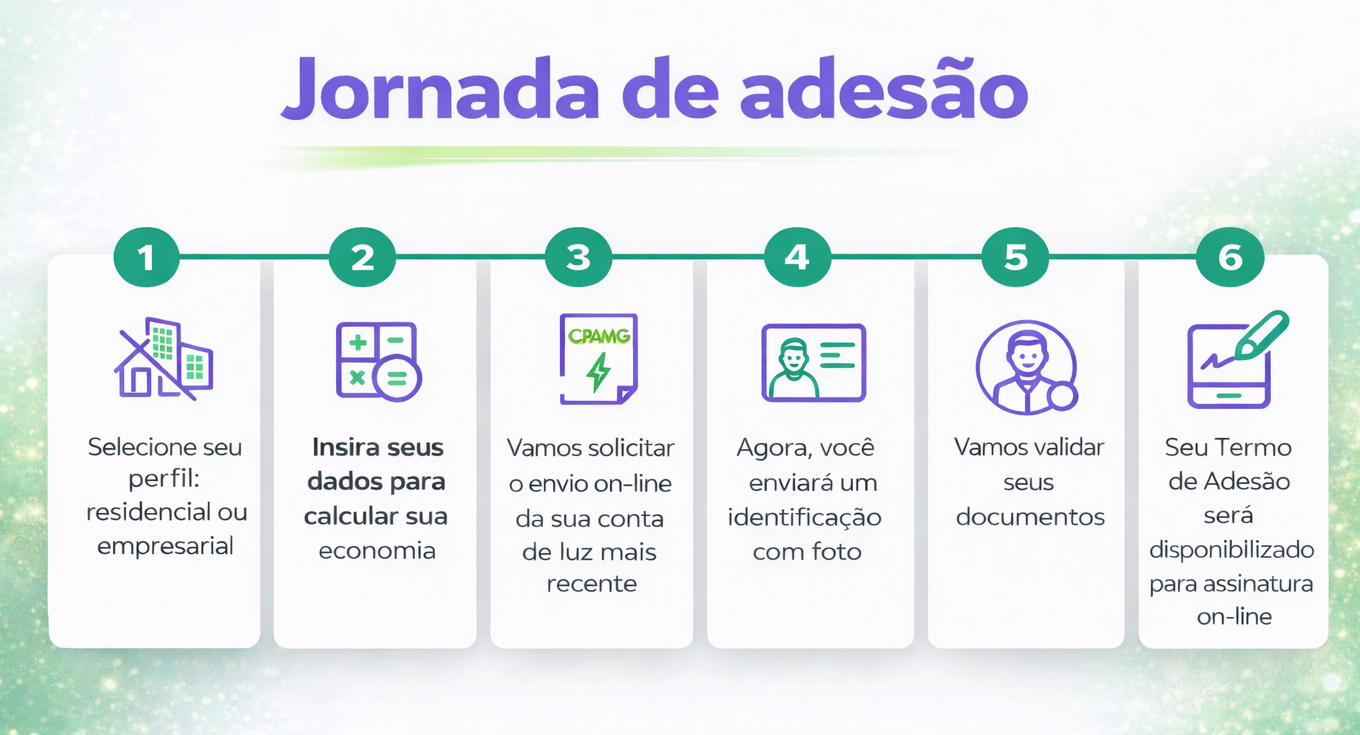 Jornada de adesão

1

Selecione seu perfil: residencial ou empresarial

2

Insira seus dados para calcular sua economia

3

CPAMG

Vamos solicitar o envio on-line da sua conta de luz mais recente

4

Agora, você enviará um identificação com foto

5

Vamos validar seus documentos

6

Seu Termo de Adesão será disponibilizado para assinatura on-line